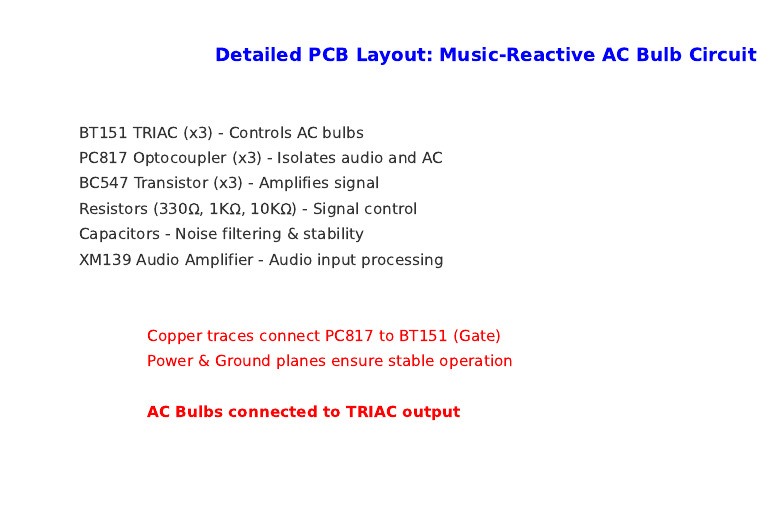 Detailed PCB Layout: Music-Reactive AC Bulb Circuit

BT151 TRIAC (x3) - Controls AC bulbs
PC817 Optocoupler (x3) - Isolates audio and AC
BC547 Transistor (x3) - Amplifies signal
Resistors (330Ω, 1KΩ, 10KΩ) - Signal control
Capacitors - Noise filtering & stability
XM139 Audio Amplifier - Audio input processing

Copper traces connect PC817 to BT151 (Gate)
Power & Ground planes ensure stable operation

AC Bulbs connected to TRIAC output